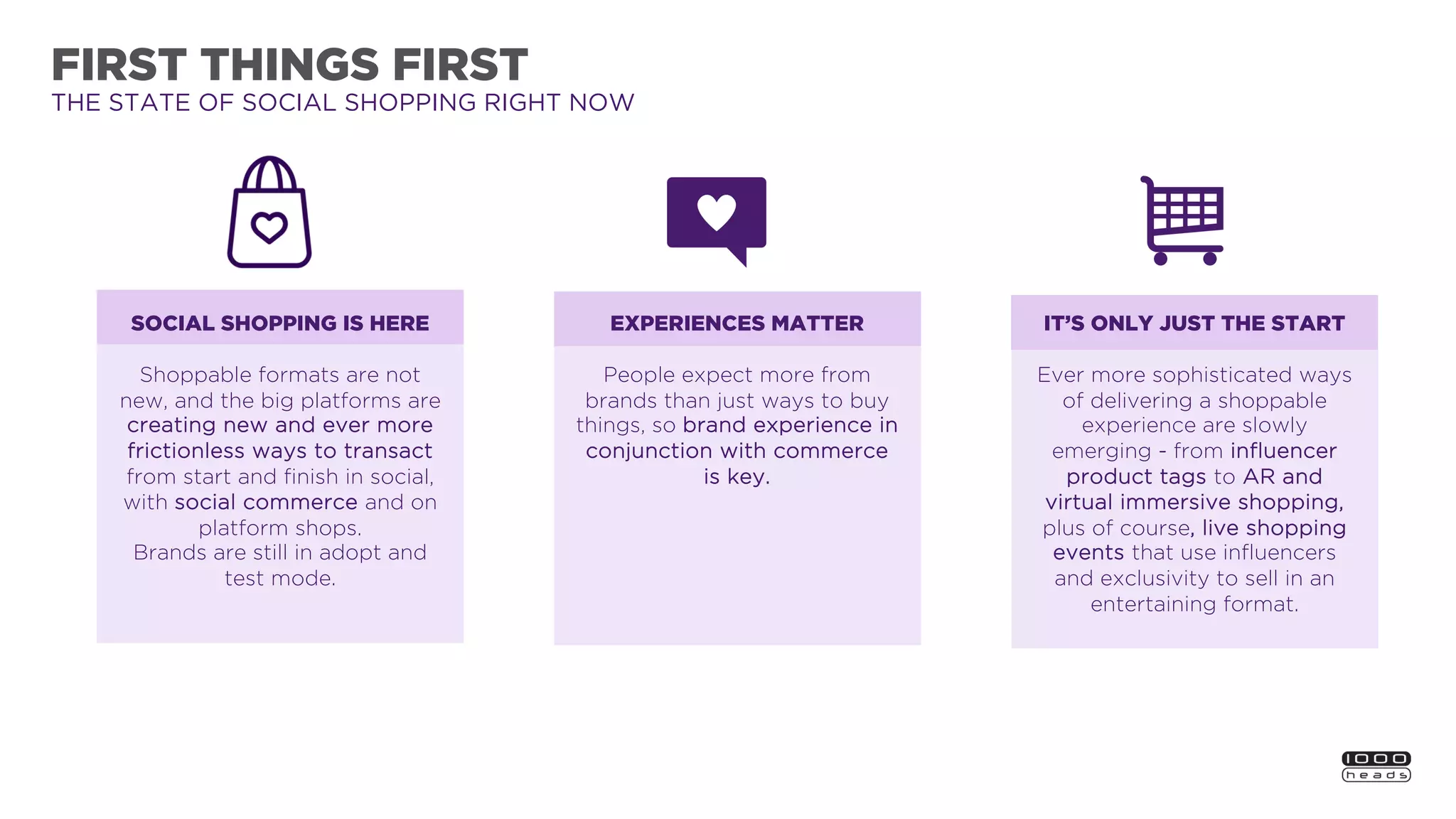 FIRST THINGS FIRST
THE STATE OF SOCIAL SHOPPING RIGHT NOW

SOCIAL SHOPPING IS HERE

Shoppable formats are not new, and the big platforms are creating new and ever more frictionless ways to transact from start and finish in social, with social commerce and on platform shops.
Brands are still in adopt and test mode.

EXPERIENCES MATTER

People expect more from brands than just ways to buy things, so brand experience in conjunction with commerce is key.

IT'S ONLY JUST THE START

Ever more sophisticated ways of delivering a shoppable experience are slowly emerging - from influencer product tags to AR and virtual immersive shopping, plus of course, live shopping events that use influencers and exclusivity to sell in an entertaining format.

1000
heads